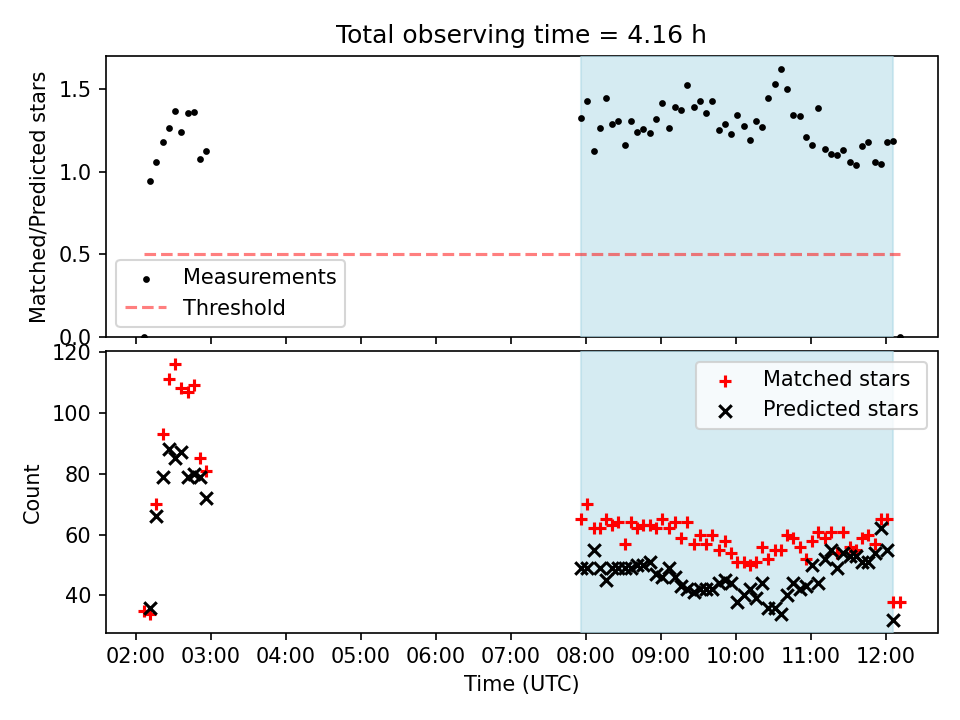 Total observing time = 4.16 h

Matched/Predicted stars

1.5
1.0
0.5
0.0

Measurements
Threshold

Count

120
100
80
60
40

Matched stars
Predicted stars

02:00 03:00 04:00 05:00 06:00 07:00 08:00 09:00 10:00 11:00 12:00

Time (UTC)